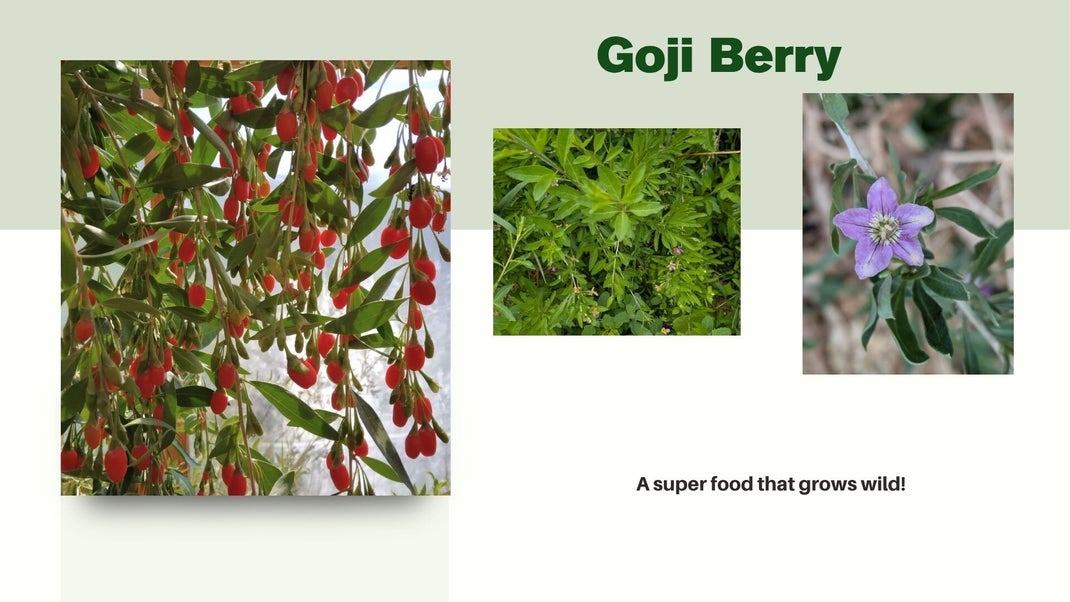 Goji Berry

A super food that grows wild!